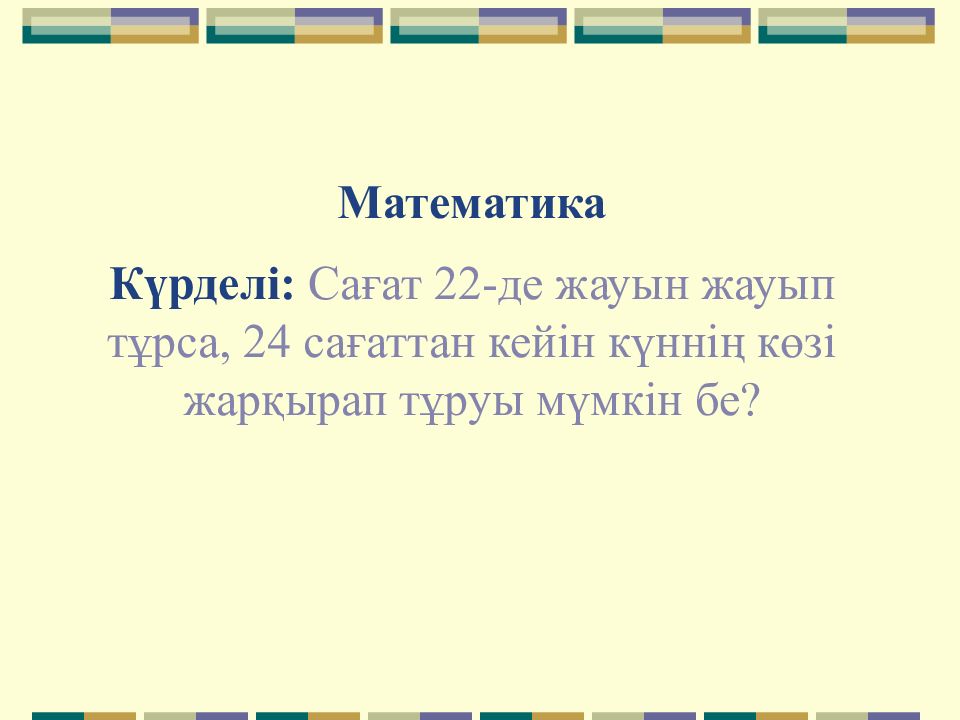 Математика

Күрделі: Сағат 22-де жауын жауып тұрса, 24 сағаттан кейін күннің көзі жарқырап тұруы мүмкін бе?